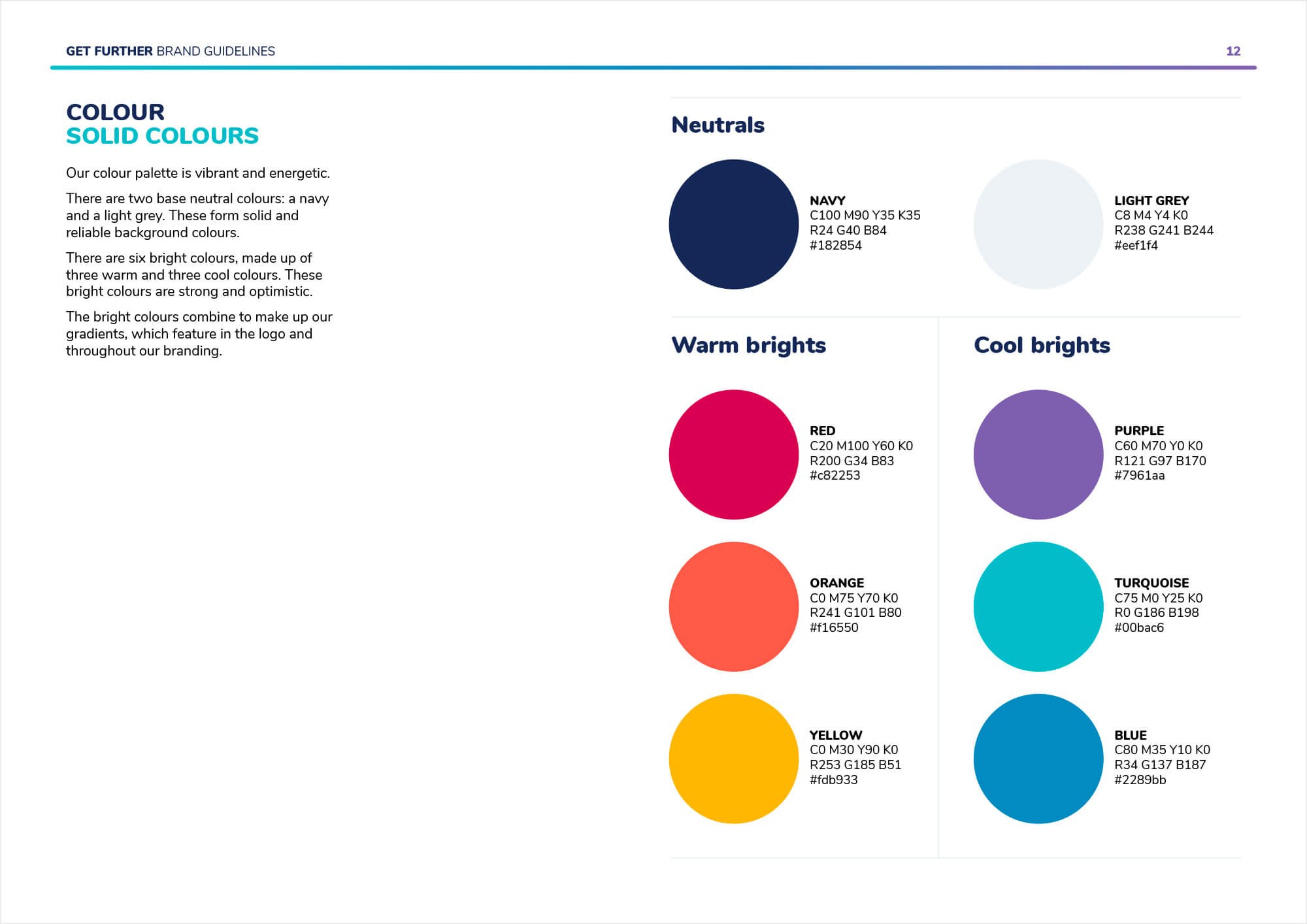 GET FURTHER BRAND GUIDELINES

12

COLOUR
SOLID COLOURS

Our colour palette is vibrant and energetic.

There are two base neutral colours: a navy and a light grey. These form solid and reliable background colours.

There are six bright colours, made up of three warm and three cool colours. These bright colours are strong and optimistic.

The bright colours combine to make up our gradients, which feature in the logo and throughout our branding.

Neutrals

NAVY
C100 M90 Y35 K35
R24 G40 B84
#182854

LIGHT GREY
C8 M4 Y4 K0
R238 G241 B244
#eef1f4

Warm brights

RED
C20 M100 Y60 K0
R200 G34 B83
#c82253

ORANGE
C0 M75 Y70 K0
R241 G101 B80
#f16550

YELLOW
C0 M30 Y90 K0
R253 G185 B51
#fdb933

Cool brights

PURPLE
C60 M70 Y0 K0
R121 G97 B170
#7961aa

TURQUOISE
C75 M0 Y25 K0
R0 G186 B198
#00bac6

BLUE
C80 M35 Y10 K0
R34 G137 B187
#2289bb